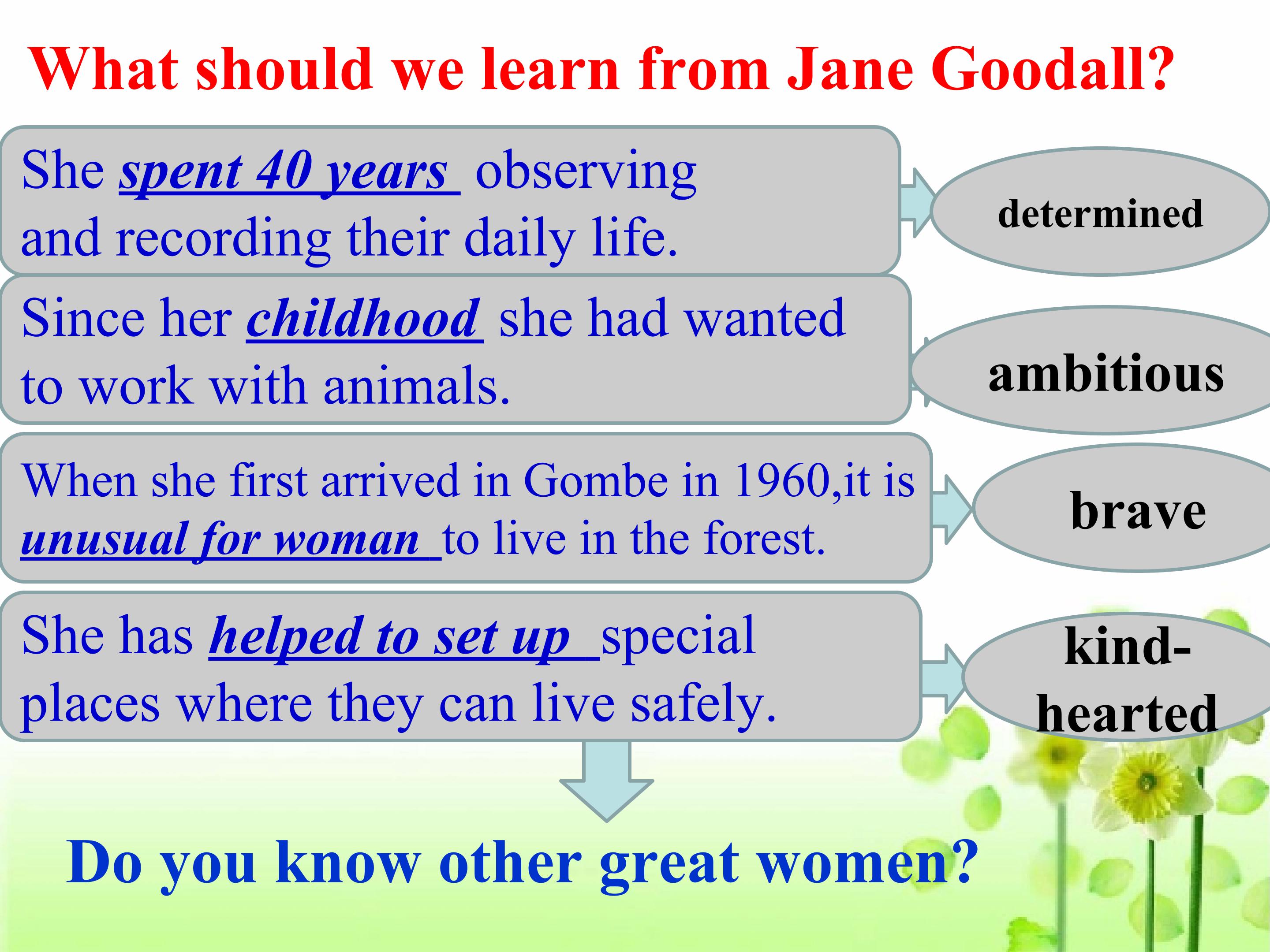 What should we learn from Jane Goodall?

She spent 40 years observing and recording their daily life.

determined

Since her childhood she had wanted to work with animals.

ambitious

When she first arrived in Gombe in 1960,it is unusual for woman to live in the forest.

brave

She has helped to set up special places where they can live safely.

kind-hearted

Do you know other great women?